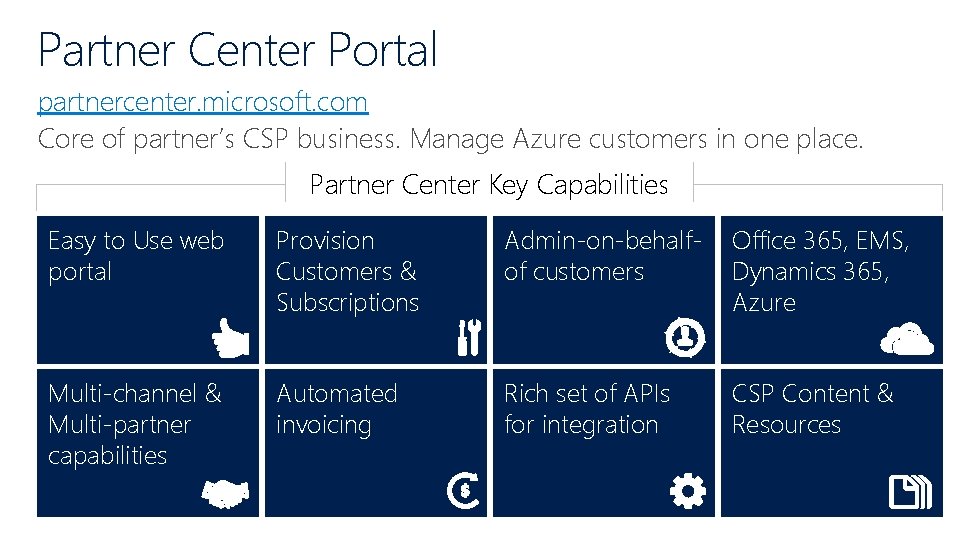 Partner Center Portal

partnercenter.microsoft.com

Core of partner's CSP business. Manage Azure customers in one place.

Partner Center Key Capabilities

Easy to Use web portal

Provision Customers & Subscriptions

Admin-on-behalf-of customers

Office 365, EMS, Dynamics 365, Azure

Multi-channel & Multi-partner capabilities

Automated invoicing

Rich set of APIs for integration

CSP Content & Resources